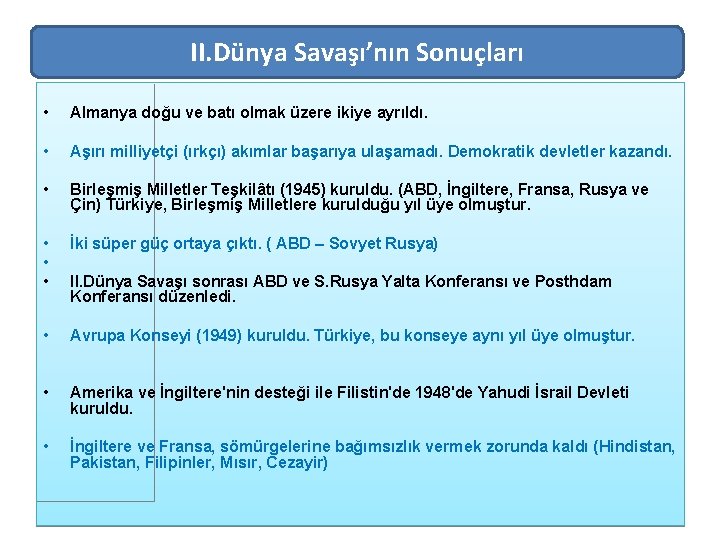 II.Dünya Savaşı’nın Sonuçları

• Almanya doğu ve batı olmak üzere ikiye ayrıldı.

• Aşırı milliyetçi (ırkçı) akımlar başarıya ulaşamadı. Demokratik devletler kazandı.

• Birleşmiş Milletler Teşkilâtı (1945) kuruldu. (ABD, İngiltere, Fransa, Rusya ve Çin) Türkiye, Birleşmiş Milletlere kurulduğu yıl üye olmuştur.

• İki süper güç ortaya çıktı. ( ABD – Sovyet Rusya)

•

• II.Dünya Savaşı sonrası ABD ve S.Rusya Yalta Konferansı ve Posthdam Konferansı düzenledi.

• Avrupa Konseyi (1949) kuruldu. Türkiye, bu konseye aynı yıl üye olmuştur.

• Amerika ve İngiltere'nin desteği ile Filistin'de 1948'de Yahudi İsrail Devleti kuruldu.

• İngiltere ve Fransa, sömürgelerine bağımsızlık vermek zorunda kaldı (Hindistan, Pakistan, Filipinler, Mısır, Cezayir)